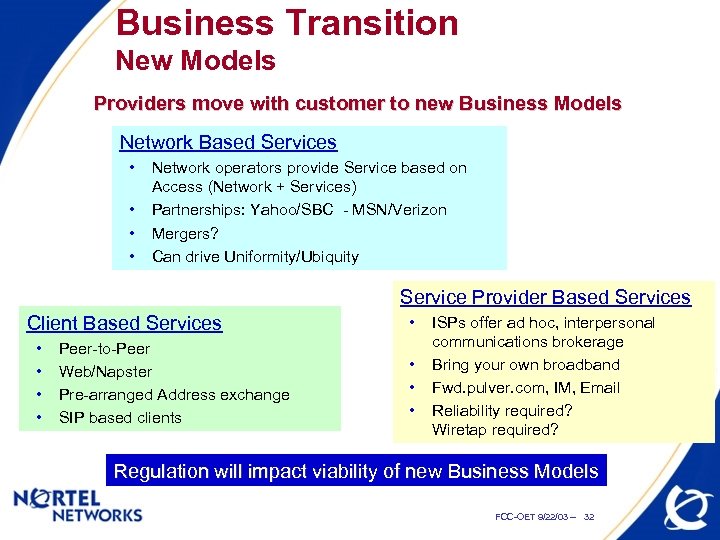 Business Transition
New Models

Providers move with customer to new Business Models

Network Based Services
• Network operators provide Service based on Access (Network + Services)
• Partnerships: Yahoo/SBC - MSN/Verizon
• Mergers?
• Can drive Uniformity/Ubiquity

Client Based Services
• Peer-to-Peer
• Web/Napster
• Pre-arranged Address exchange
• SIP based clients

Service Provider Based Services
• ISPs offer ad hoc, interpersonal communications brokerage
• Bring your own broadband
• Fwd.pulver.com, IM, Email
• Reliability required? Wiretap required?

Regulation will impact viability of new Business Models

NORTEL NETWORKS

FCC-OET 9/22/03 – 32